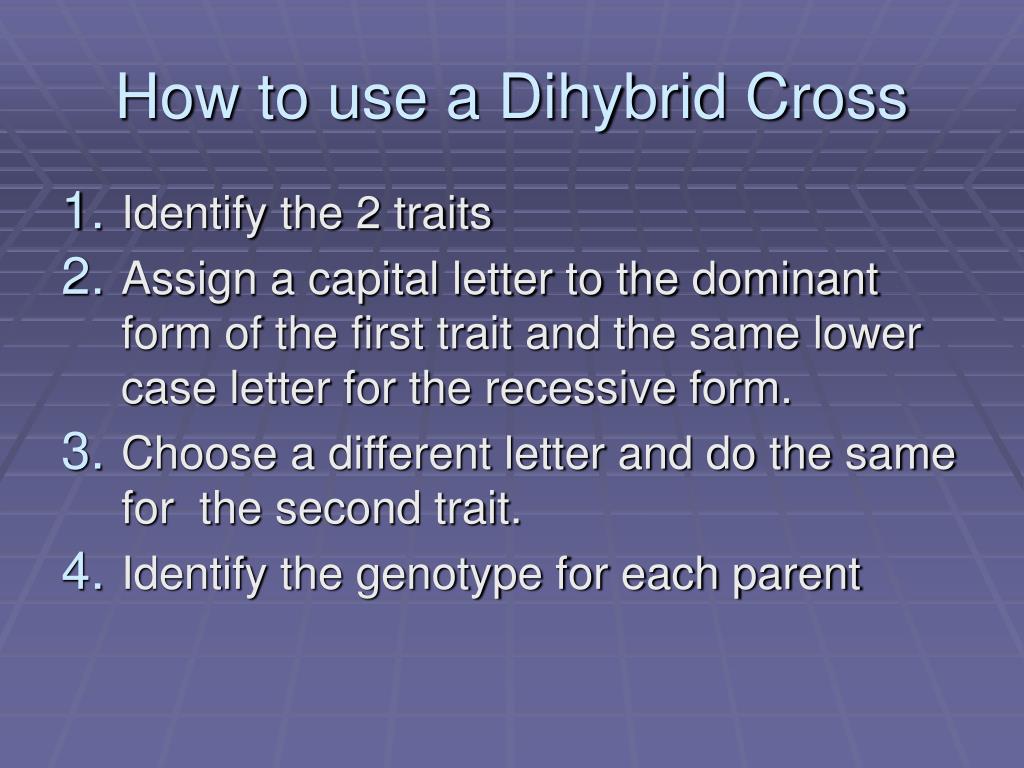 How to use a Dihybrid Cross

1. Identify the 2 traits
2. Assign a capital letter to the dominant form of the first trait and the same lower case letter for the recessive form.
3. Choose a different letter and do the same for  the second trait.
4. Identify the genotype for each parent